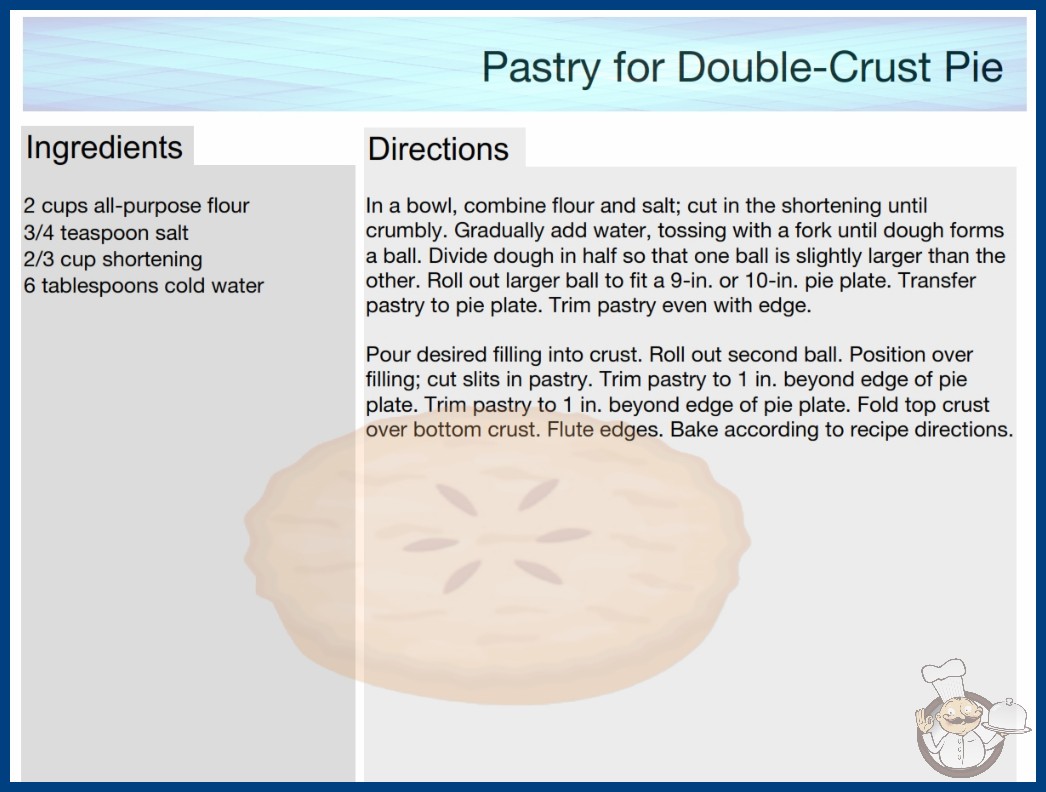 Pastry for Double-Crust Pie

Ingredients

2 cups all-purpose flour
3/4 teaspoon salt
2/3 cup shortening
6 tablespoons cold water

Directions

In a bowl, combine flour and salt; cut in the shortening until crumbly. Gradually add water, tossing with a fork until dough forms a ball. Divide dough in half so that one ball is slightly larger than the other. Roll out larger ball to fit a 9-in. or 10-in. pie plate. Transfer pastry to pie plate. Trim pastry even with edge.

Pour desired filling into crust. Roll out second ball. Position over filling; cut slits in pastry. Trim pastry to 1 in. beyond edge of pie plate. Trim pastry to 1 in. beyond edge of pie plate. Fold top crust over bottom crust. Flute edges. Bake according to recipe directions.